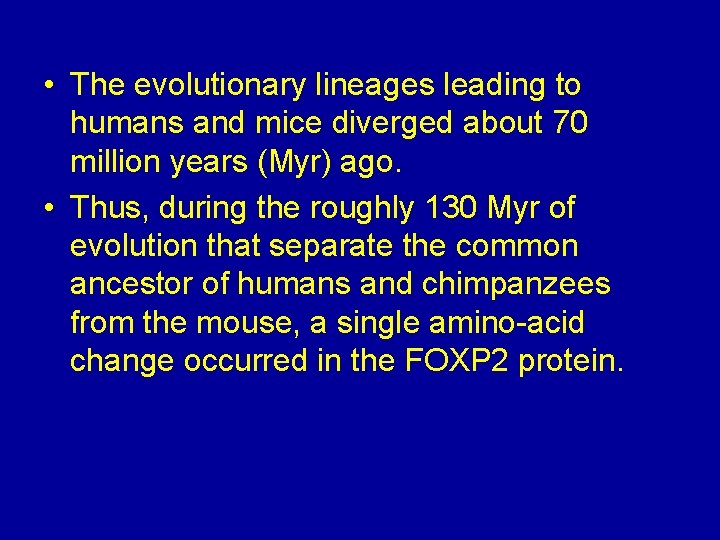 • The evolutionary lineages leading to humans and mice diverged about 70 million years (Myr) ago.

• Thus, during the roughly 130 Myr of evolution that separate the common ancestor of humans and chimpanzees from the mouse, a single amino-acid change occurred in the FOXP2 protein.